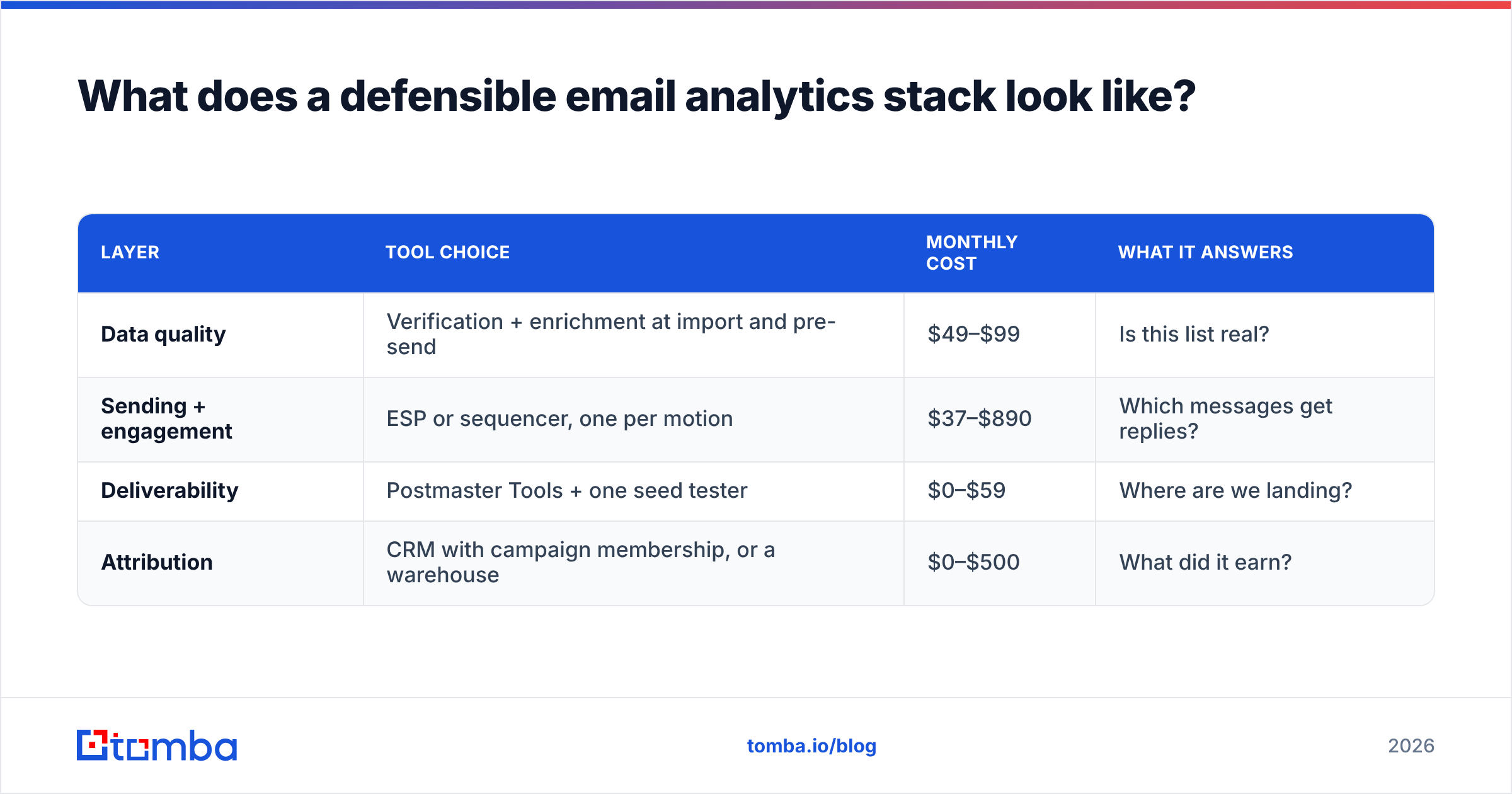 What does a defensible email analytics stack look like?

| LAYER | TOOL CHOICE | MONTHLY COST | WHAT IT ANSWERS |
|---|---|---|---|
| Data quality | Verification + enrichment at import and pre-send | \$49–\$99 | Is this list real? |
| Sending + engagement | ESP or sequencer, one per motion | \$37–\$890 | Which messages get replies? |
| Deliverability | Postmaster Tools + one seed tester | \$0–\$59 | Where are we landing? |
| Attribution | CRM with campaign membership, or a warehouse | \$0–\$500 | What did it earn? |

tomba

tomba.io/blog

2026